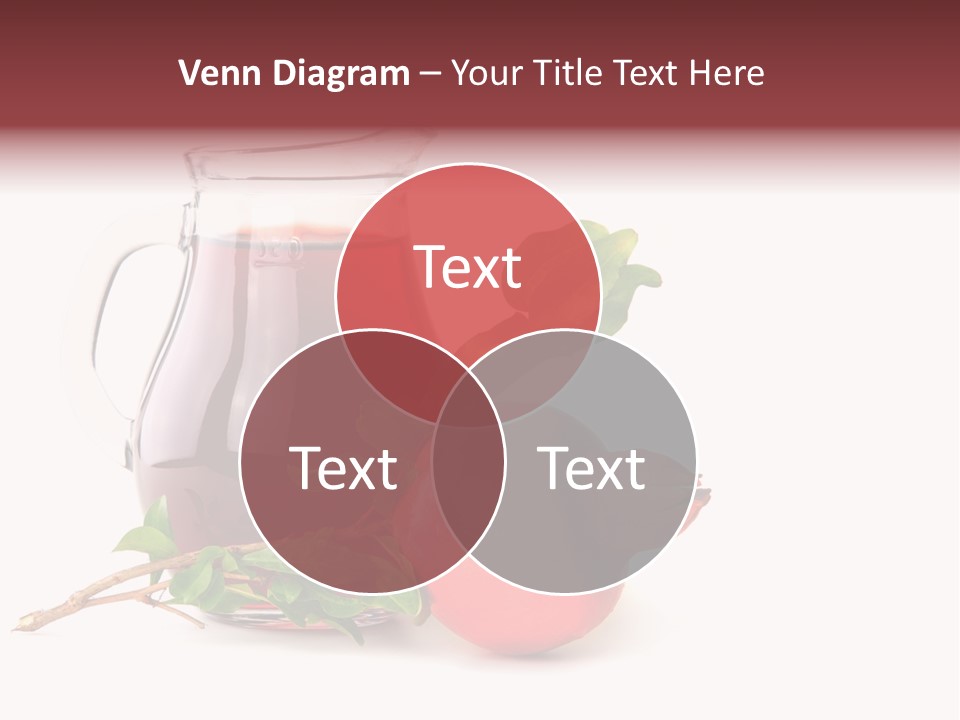 Venn Diagram – Your Title Text Here

Text

Text

Text